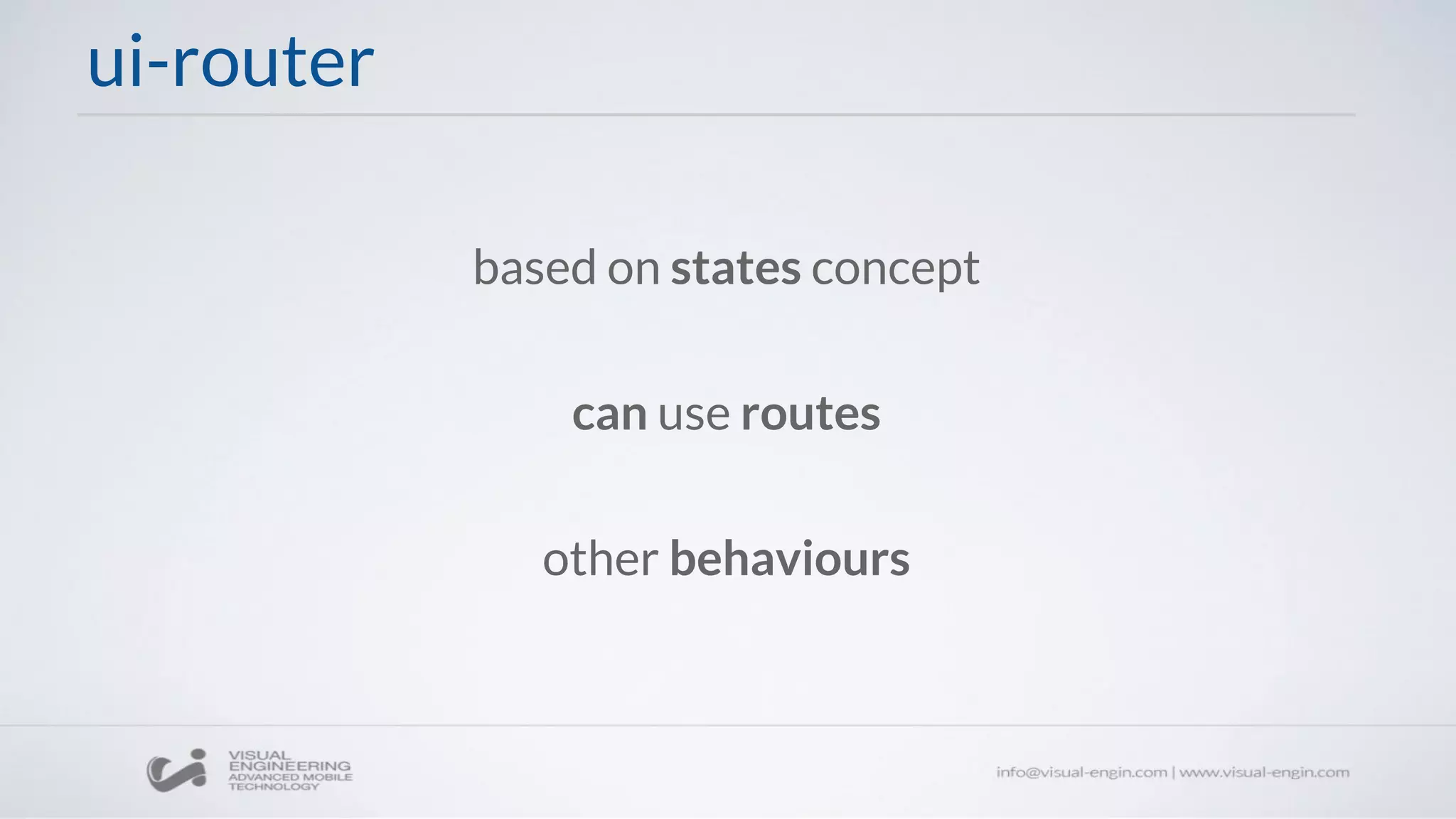 ui-router

based on states concept

can use routes

other behaviours

VISUAL ENGINEERING ADVANCED MOBILE TECHNOLOGY

info@visual-engin.com | www.visual-engin.com